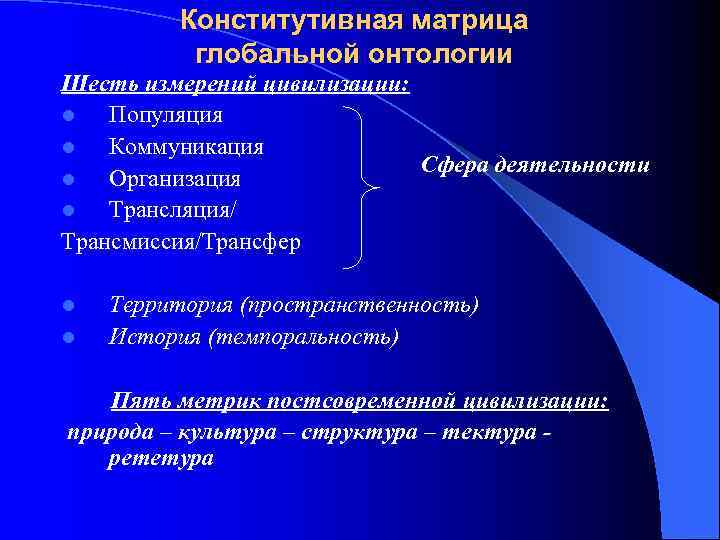 Конститутивная матрица глобальной онтологии

Шесть измерений цивилизации:

- Популяция
- Коммуникация
- Организация
- Трансляция/

Трансмиссия/Трансфер

Сфера деятельности

- Территория (пространственность)
- История (темпоральность)

Пять метрик постсовременной цивилизации:

природа – культура – структура – тектура - рететура